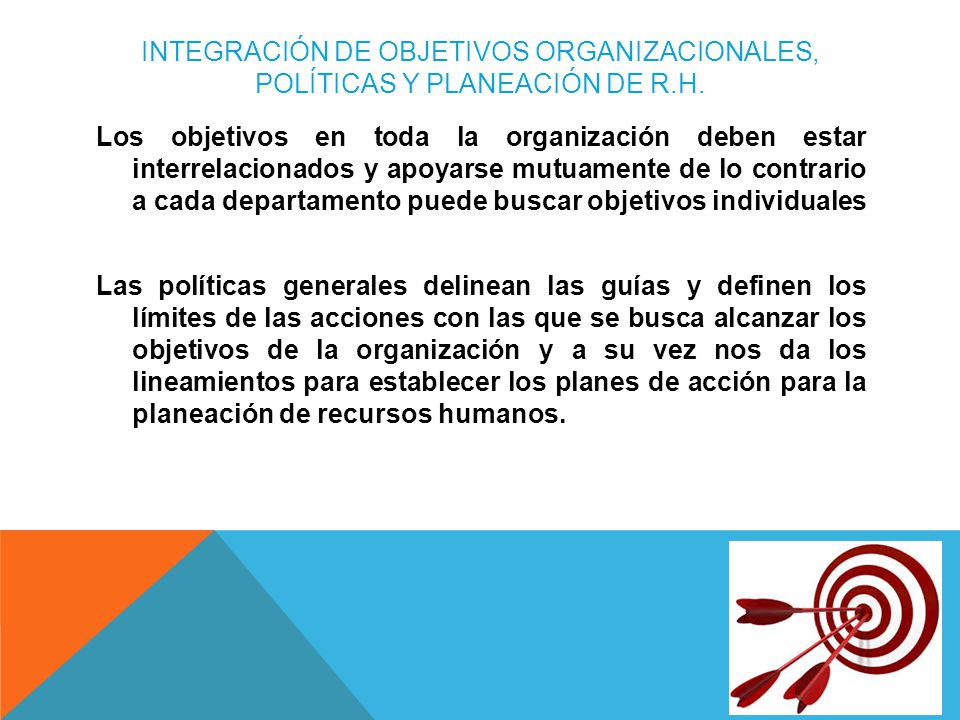 INTEGRACIÓN DE OBJETIVOS ORGANIZACIONALES, POLÍTICAS Y PLANEACIÓN DE R.H.

Los objetivos en toda la organización deben estar interrelacionados y apoyarse mutuamente de lo contrario a cada departamento puede buscar objetivos individuales

Las políticas generales delinean las guías y definen los límites de las acciones con las que se busca alcanzar los objetivos de la organización y a su vez nos da los lineamientos para establecer los planes de acción para la planeación de recursos humanos.